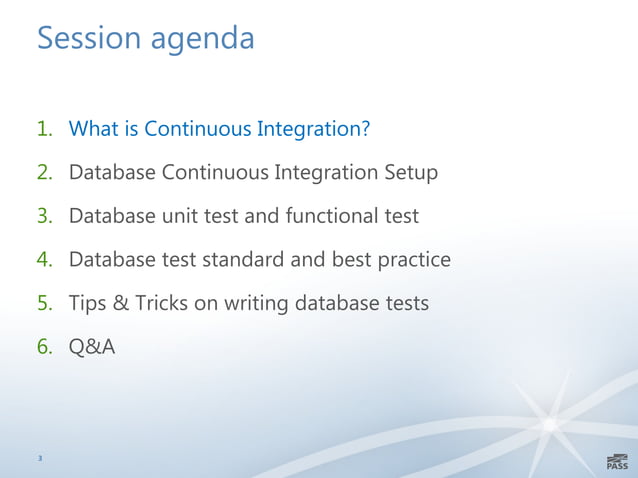 Session agenda

1. What is Continuous Integration?
2. Database Continuous Integration Setup
3. Database unit test and functional test
4. Database test standard and best practice
5. Tips & Tricks on writing database tests
6. Q&A

3

PASS